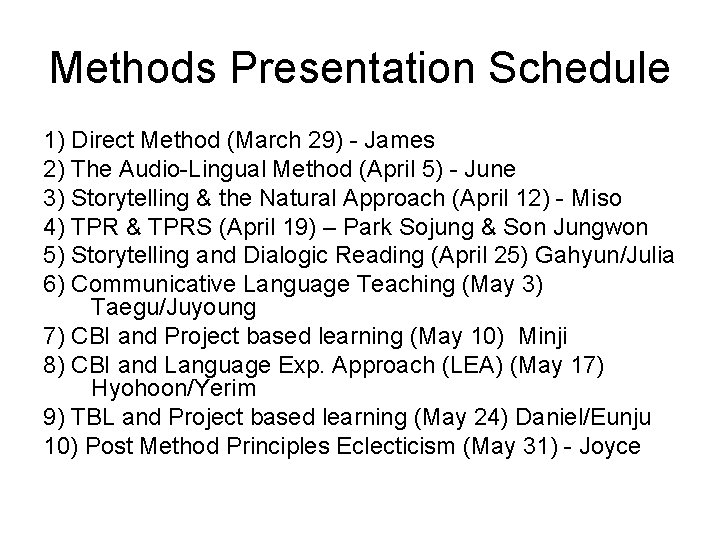 Methods Presentation Schedule

1) Direct Method (March 29) - James
2) The Audio-Lingual Method (April 5) - June
3) Storytelling & the Natural Approach (April 12) - Miso
4) TPR & TPRS (April 19) – Park Sojung & Son Jungwon
5) Storytelling and Dialogic Reading (April 25) Gahyun/Julia
6) Communicative Language Teaching (May 3) Taegu/Juyoung
7) CBI and Project based learning (May 10) Minji
8) CBI and Language Exp. Approach (LEA) (May 17) Hyohoon/Yerim
9) TBL and Project based learning (May 24) Daniel/Eunju
10) Post Method Principles Eclecticism (May 31) - Joyce